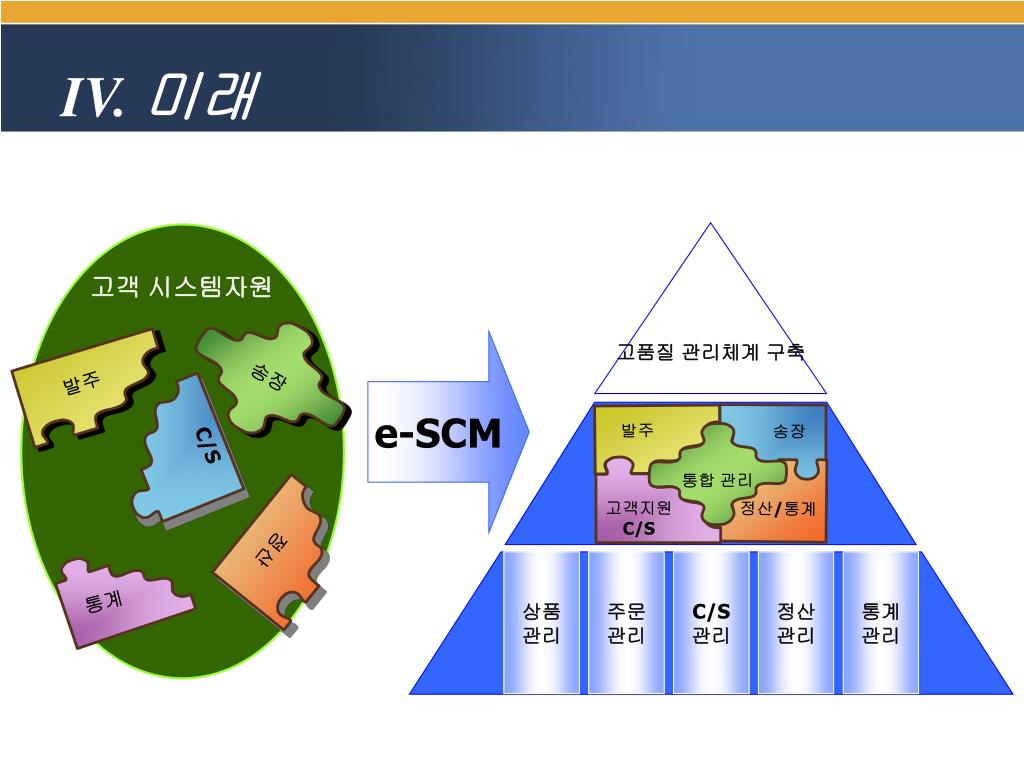 IV. 미래

고객 시스템자원

발주

송장

C/S

정산

통계

e-SCM

고품질 관리체계 구축

발주

송장

통합 관리

고객지원 C/S

정산/통계

상품 관리

주문 관리

C/S 관리

정산 관리

통계 관리